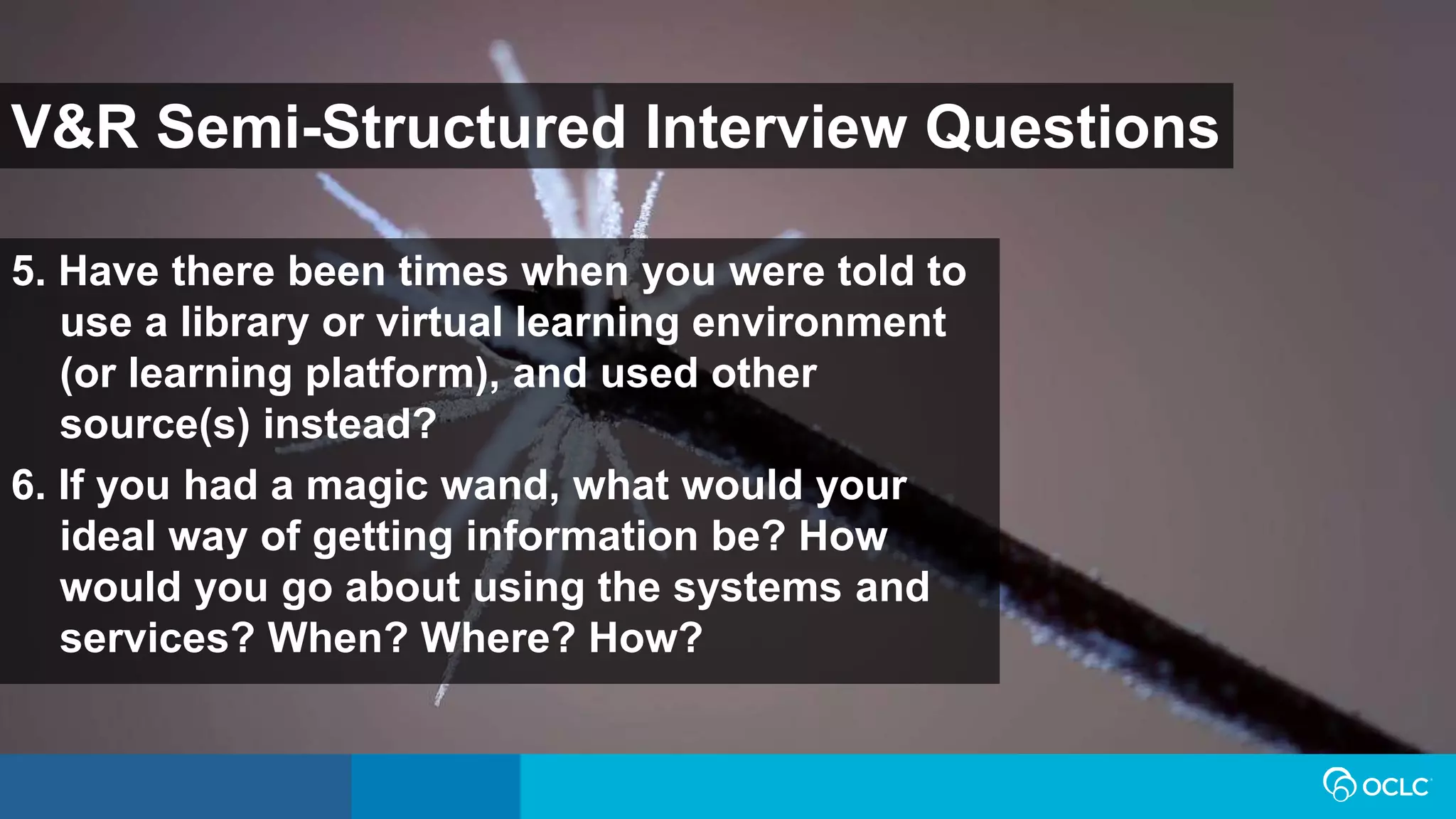 V&R Semi-Structured Interview Questions

5. Have there been times when you were told to use a library or virtual learning environment (or learning platform), and used other source(s) instead?

6. If you had a magic wand, what would your ideal way of getting information be? How would you go about using the systems and services? When? Where? How?

OCLC